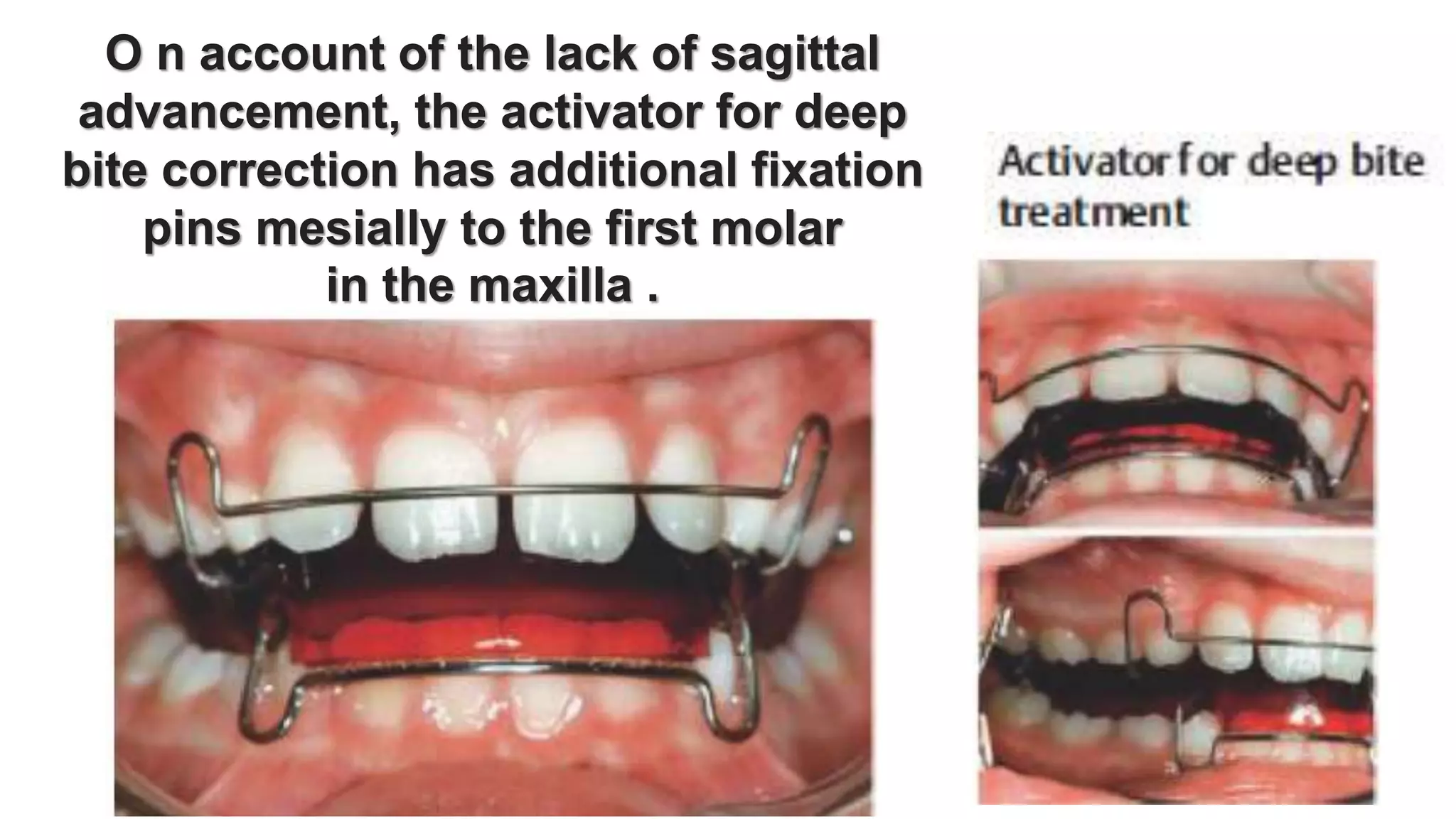 O n account of the lack of sagittal advancement, the activator for deep bite correction has additional fixation pins mesially to the first molar in the maxilla .

Activator for deep bite treatment